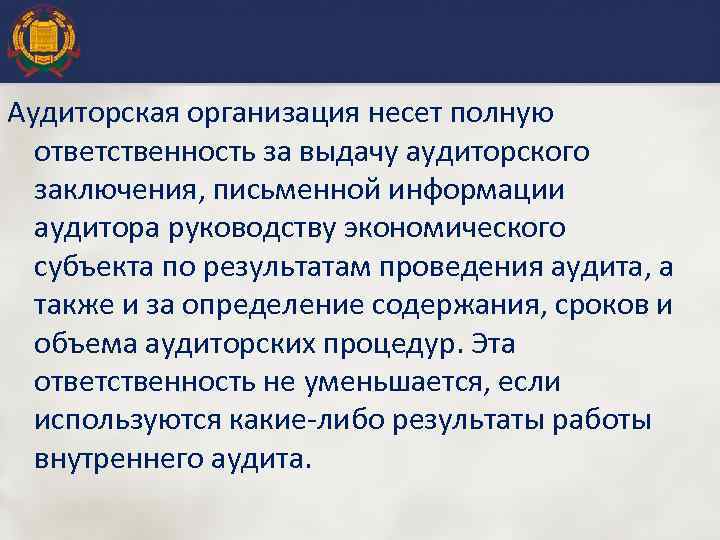 Аудиторская организация несет полную ответственность за выдачу аудиторского заключения, письменной информации аудитора руководству экономического субъекта по результатам проведения аудита, а также и за определение содержания, сроков и объема аудиторских процедур. Эта ответственность не уменьшается, если используются какие-либо результаты работы внутреннего аудита.